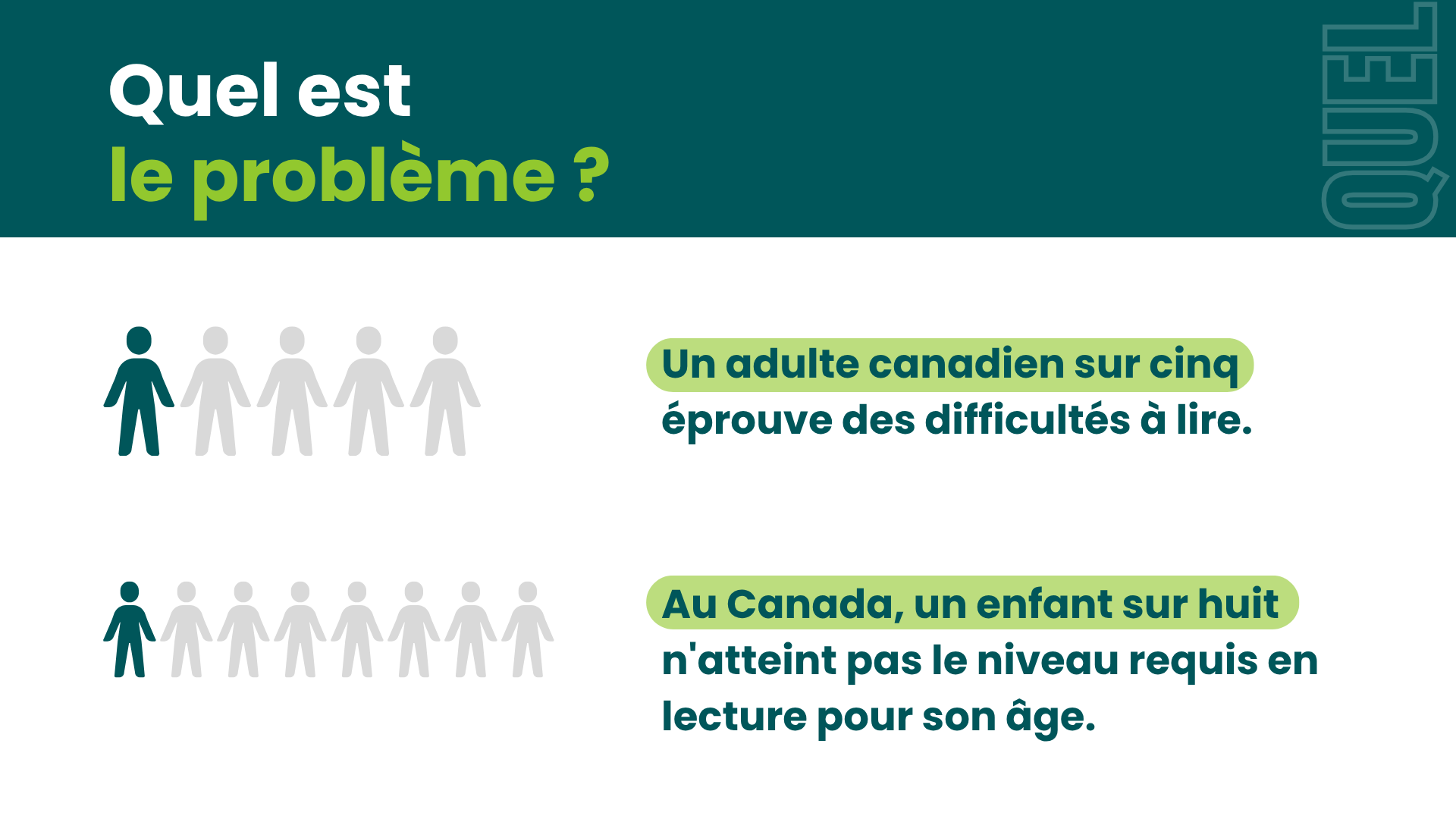 Quel est
le problème ?

QUEL

Un adulte canadien sur cinq éprouve des difficultés à lire.

Au Canada, un enfant sur huit n'atteint pas le niveau requis en lecture pour son âge.